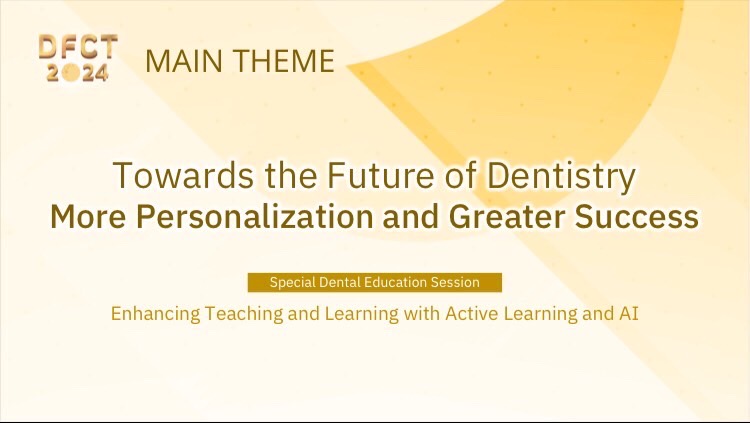 DFCT
2024

MAIN THEME

Towards the Future of Dentistry
More Personalization and Greater Success

Special Dental Education Session

Enhancing Teaching and Learning with Active Learning and AI